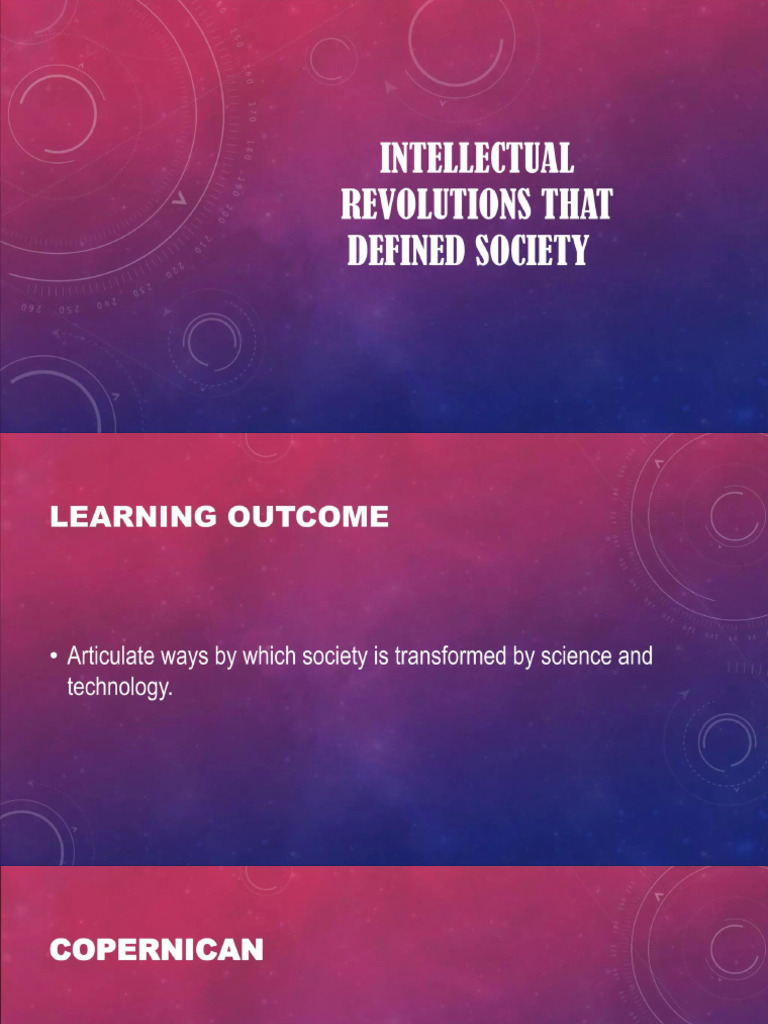 INTELLECTUAL REVOLUTIONS THAT DEFINED SOCIETY

LEARNING OUTCOME

• Articulate ways by which society is transformed by science and technology.

COPERNICAN